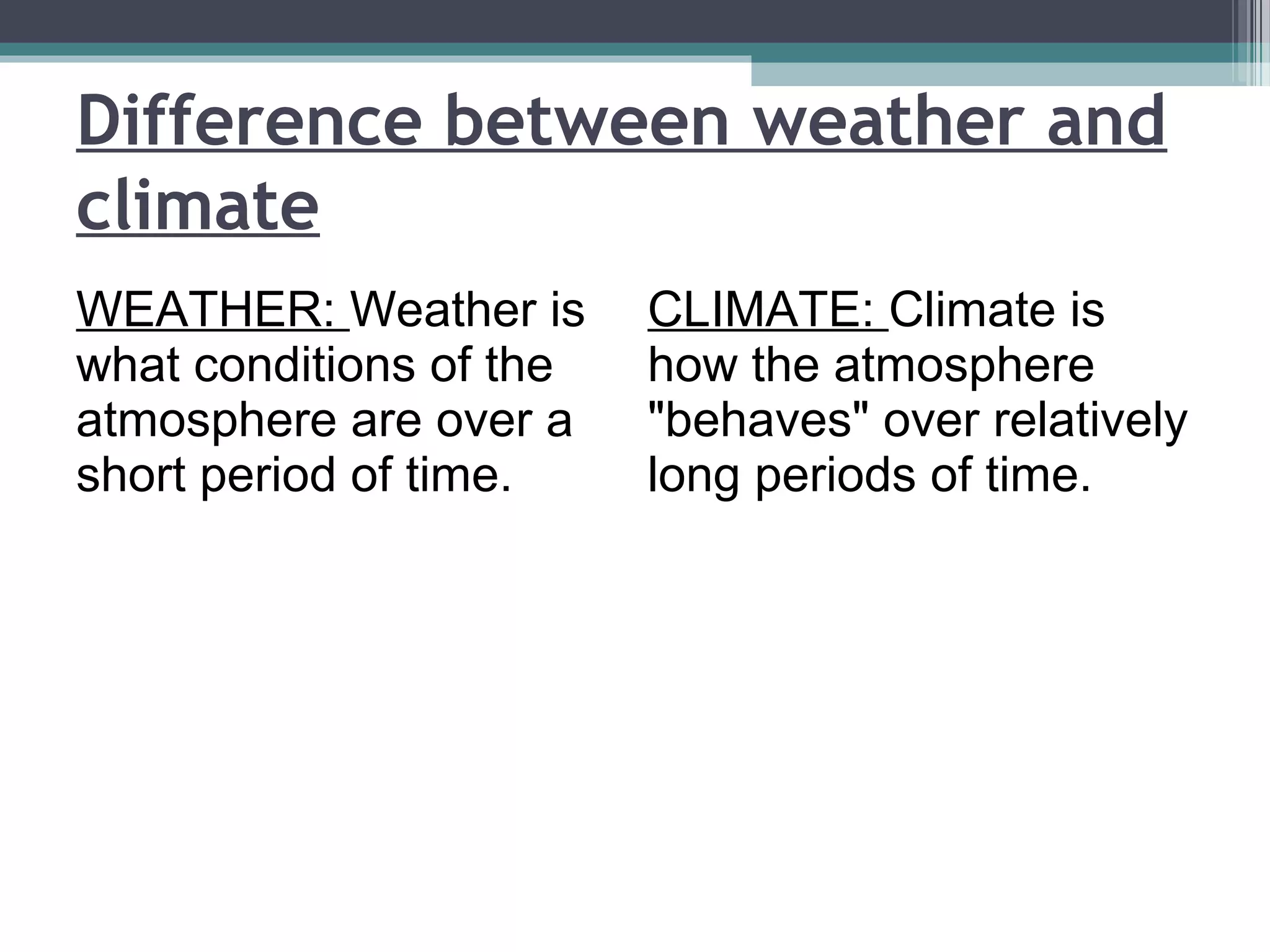 Difference between weather and climate

WEATHER: Weather is what conditions of the atmosphere are over a short period of time.

CLIMATE: Climate is how the atmosphere "behaves" over relatively long periods of time.